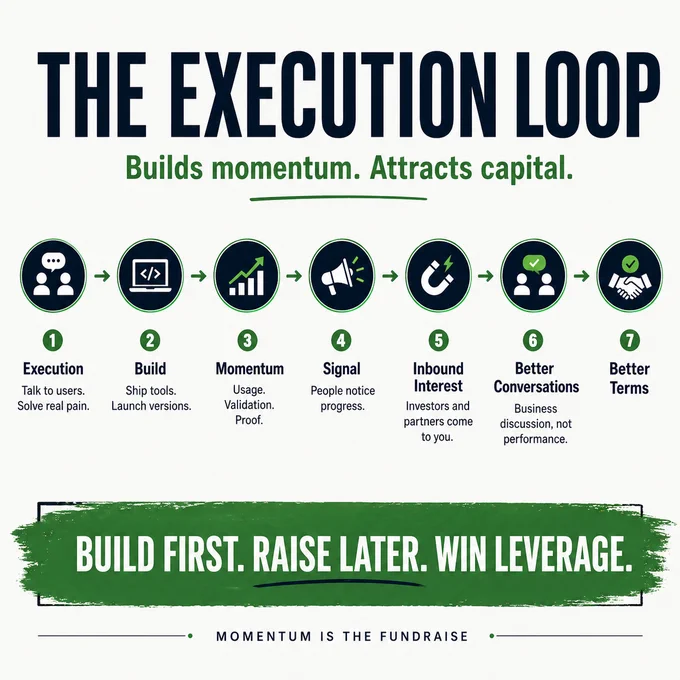 THE EXECUTION LOOP

Builds momentum. Attracts capital.

</>

1
Execution
Talk to users. Solve real pain.

2
Build
Ship tools. Launch versions.

3
Momentum
Usage. Validation. Proof.

4
Signal
People notice progress.

5
Inbound Interest
Investors and partners come to you.

6
Better Conversations
Business discussion, not performance.

7
Better Terms

BUILD FIRST. RAISE LATER. WIN LEVERAGE.

MOMENTUM IS THE FUNDRAISE